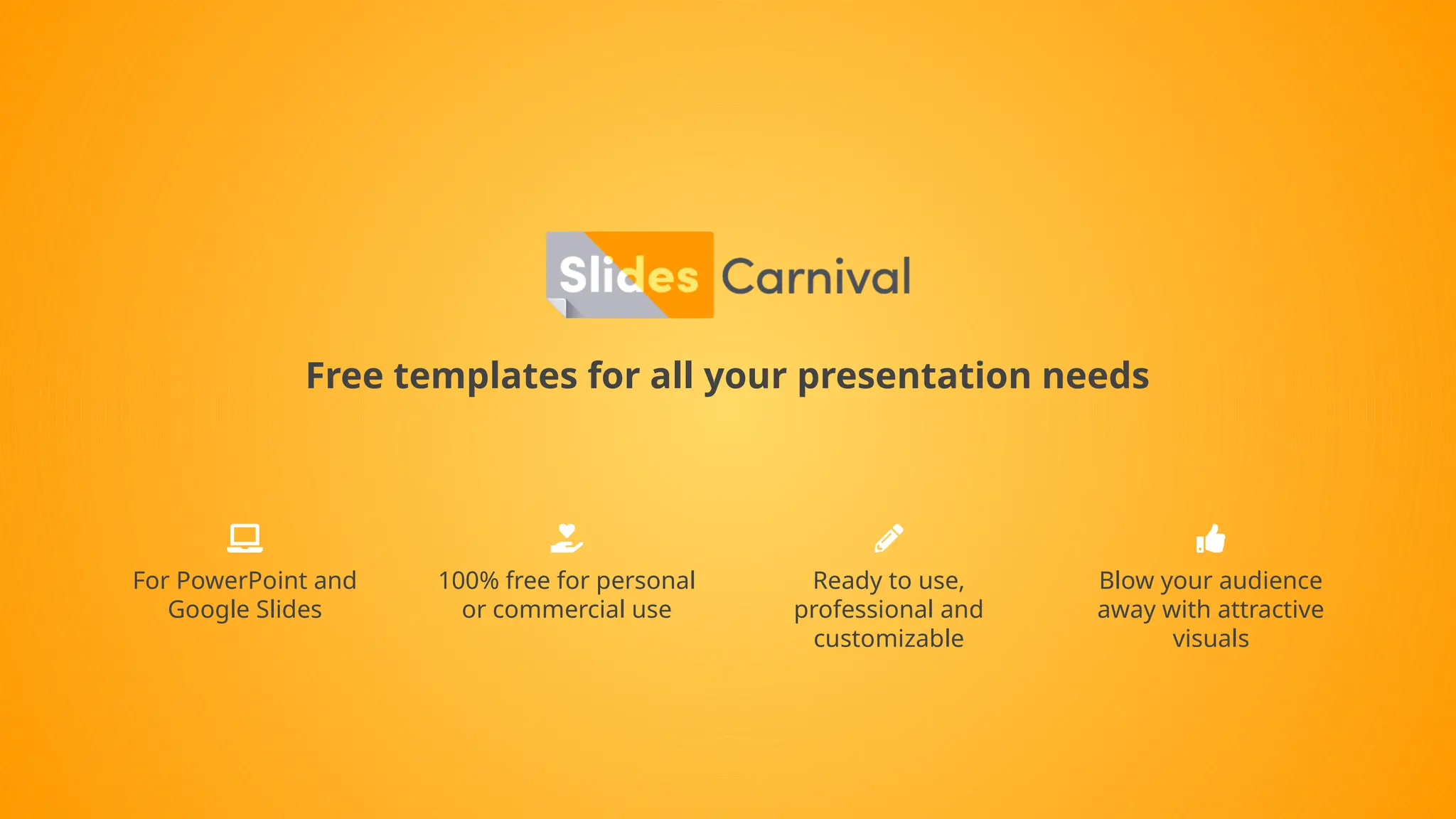 Slides Carnival

Free templates for all your presentation needs

For PowerPoint and Google Slides

100% free for personal or commercial use

Ready to use, professional and customizable

Blow your audience away with attractive visuals